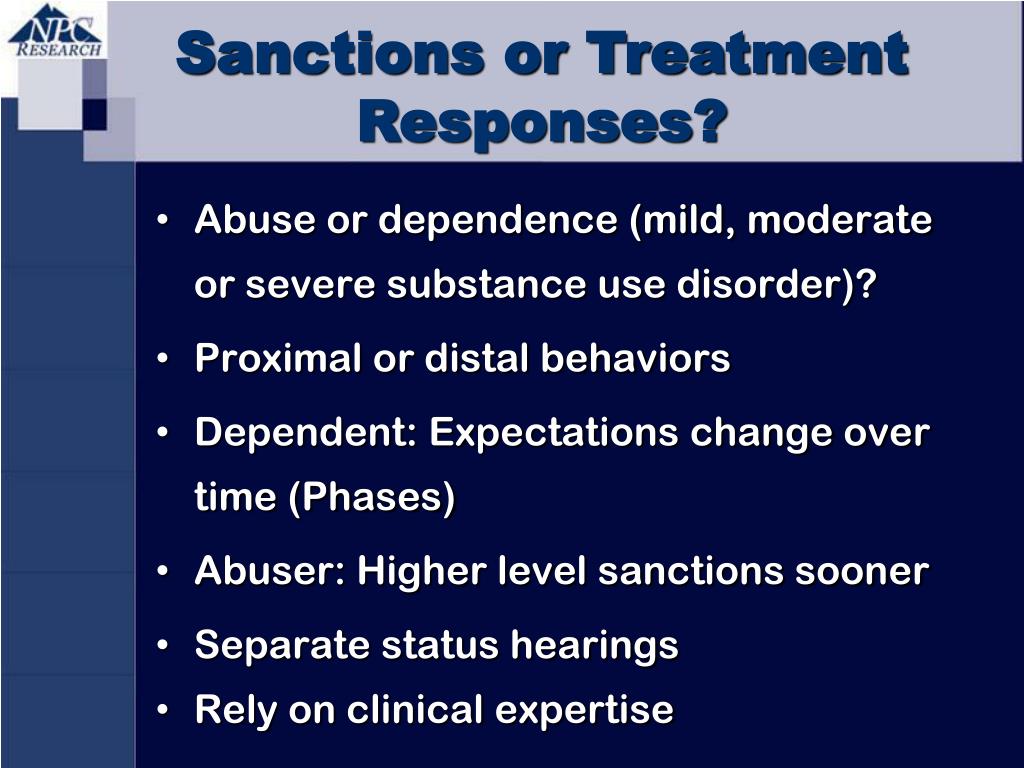 NPC RESEARCH

Sanctions or Treatment Responses?

• Abuse or dependence (mild, moderate or severe substance use disorder)?
• Proximal or distal behaviors
• Dependent: Expectations change over time (Phases)
• Abuser: Higher level sanctions sooner
• Separate status hearings
• Rely on clinical expertise